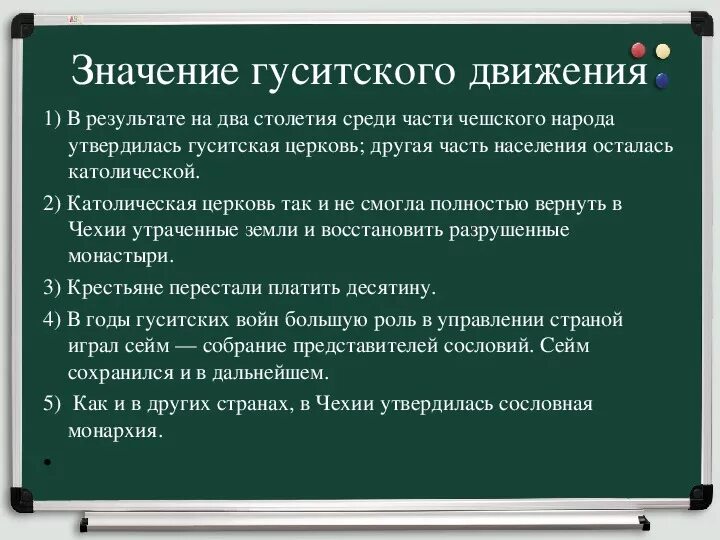 Значение гуситского движения

1) В результате на два столетия среди части чешского народа утвердилась гуситская церковь; другая часть населения осталась католической.

2) Католическая церковь так и не смогла полностью вернуть в Чехии утраченные земли и восстановить разрушенные монастыри.

3) Крестьяне перестали платить десятину.

4) В годы гуситских войн большую роль в управлении страной играл сейм — собрание представителей сословий. Сейм сохранился и в дальнейшем.

5) Как и в других странах, в Чехии утвердилась сословная монархия.

•